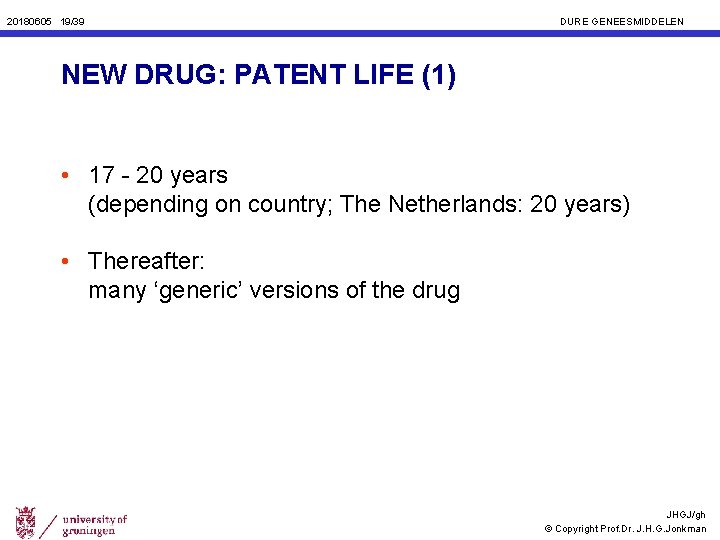 20180605 19/39

DURE GENEESMIDDELEN

NEW DRUG: PATENT LIFE (1)

• 17 - 20 years
(depending on country; The Netherlands: 20 years)

• Thereafter:
many ‘generic’ versions of the drug

university of groningen

JHGJ/gh
© Copyright Prof.Dr. J.H.G.Jonkman